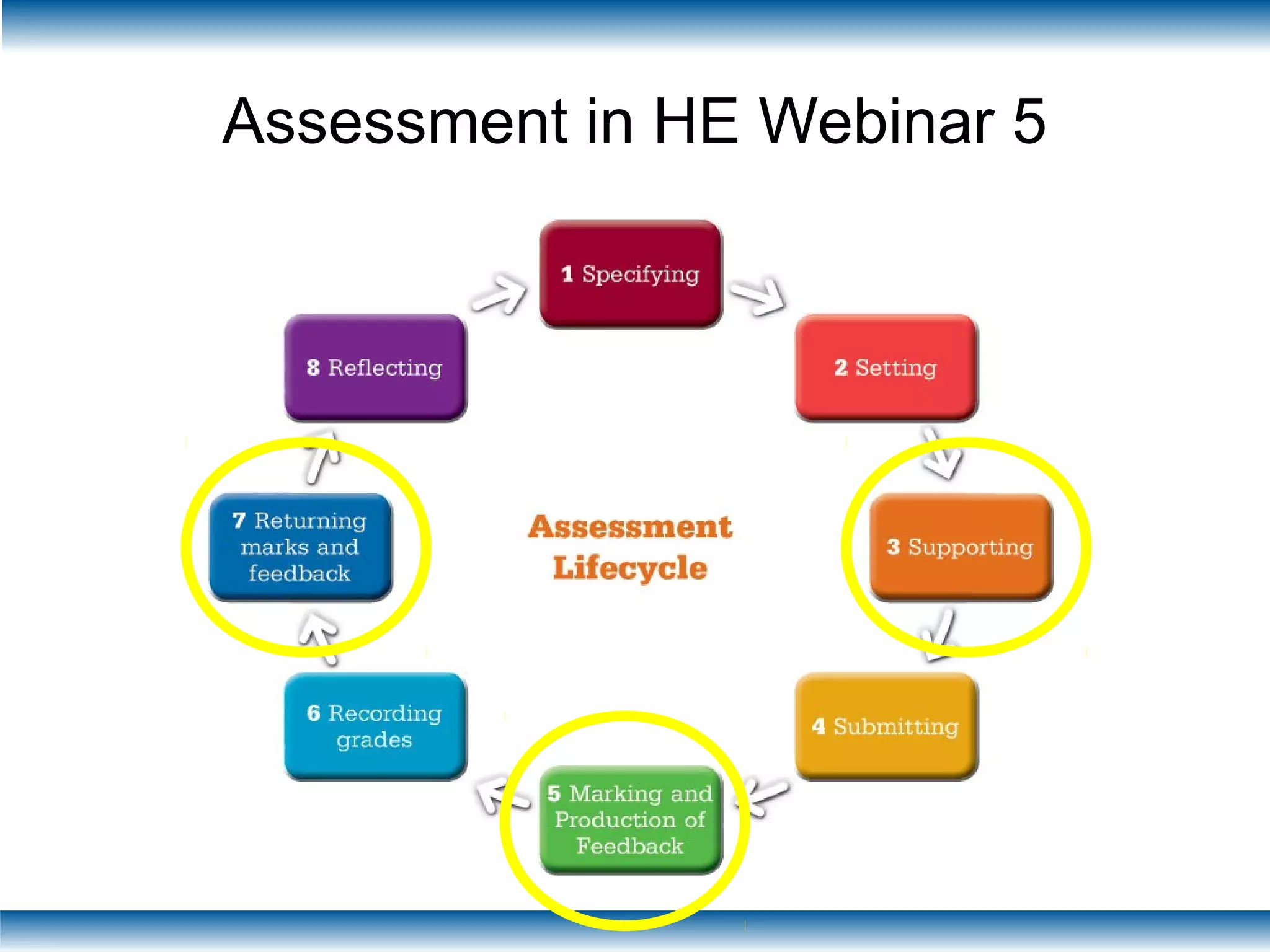 Assessment in HE Webinar 5

1 Specifying

2 Setting

3 Supporting

4 Submitting

5 Marking and Production of Feedback

6 Recording grades

7 Returning marks and feedback

8 Reflecting

Assessment Lifecycle